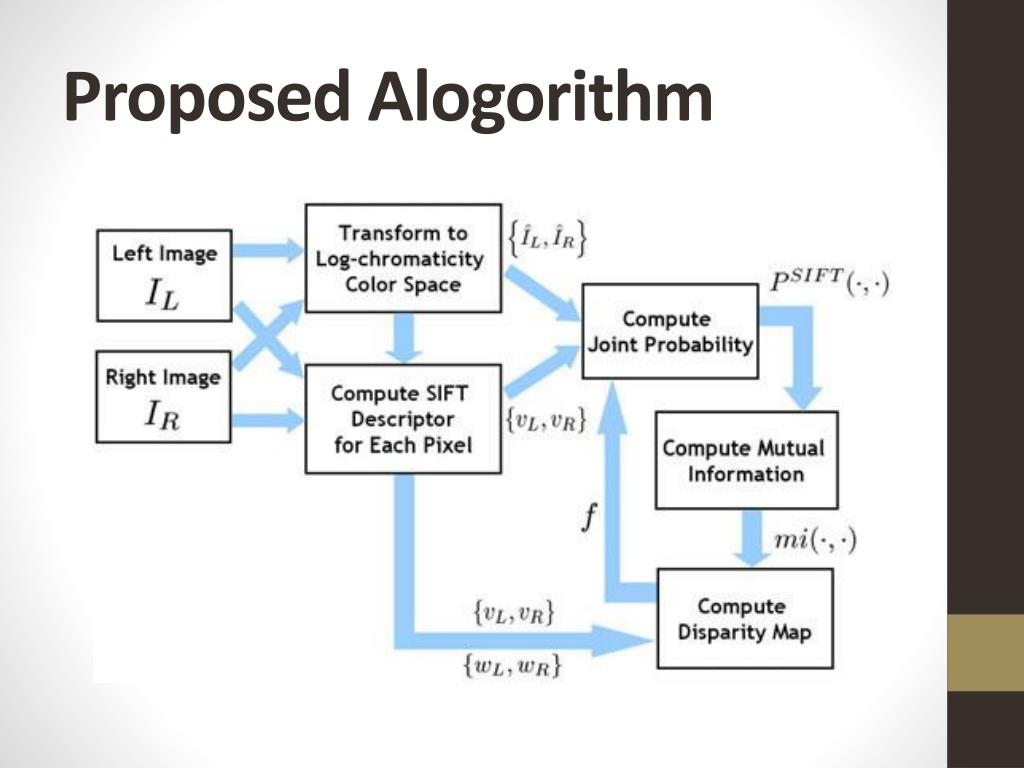 Proposed Alogorithm

Left Image
$I_L$

Right Image
$I_R$

Transform to Log-chromaticity Color Space

$\{\hat{I}_L, \hat{I}_R\}$

Compute SIFT Descriptor for Each Pixel

$\{v_L, v_R\}$

Compute Joint Probability

$P^{SIFT}(\cdot,\cdot)$

Compute Mutual Information

$mi(\cdot,\cdot)$

$f$

Compute Disparity Map

$\{v_L, v_R\}$

$\{w_L, w_R\}$